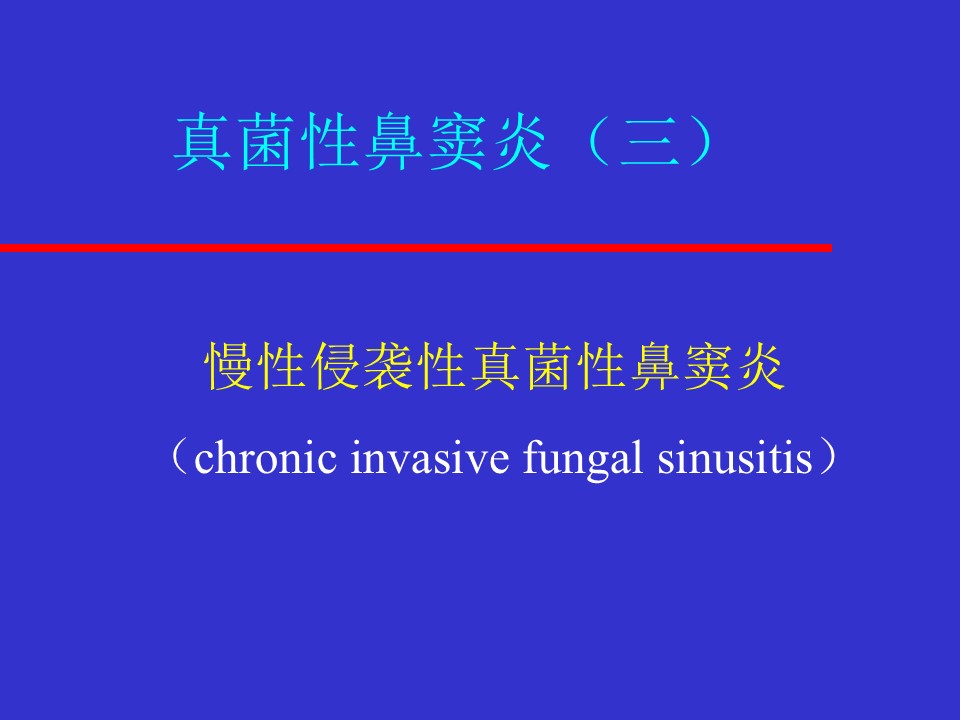 真菌性鼻窦炎（三）

慢性侵袭性真菌性鼻窦炎

（chronic invasive fungal sinusitis）